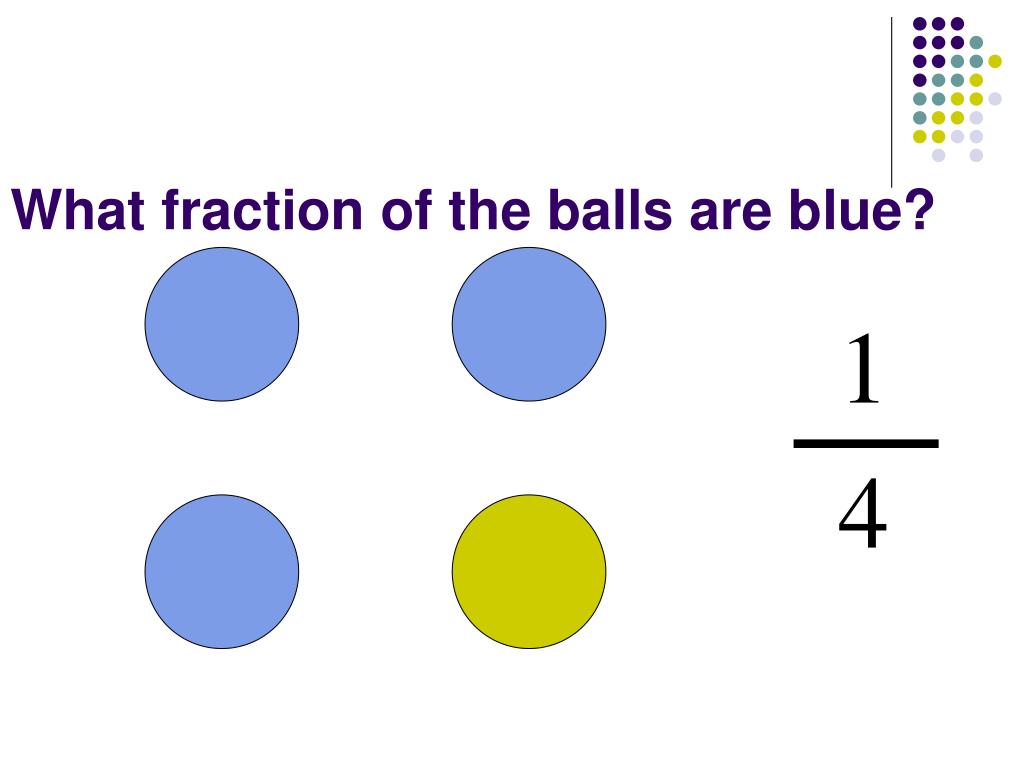 What fraction of the balls are blue?

$\frac{1}{4}$